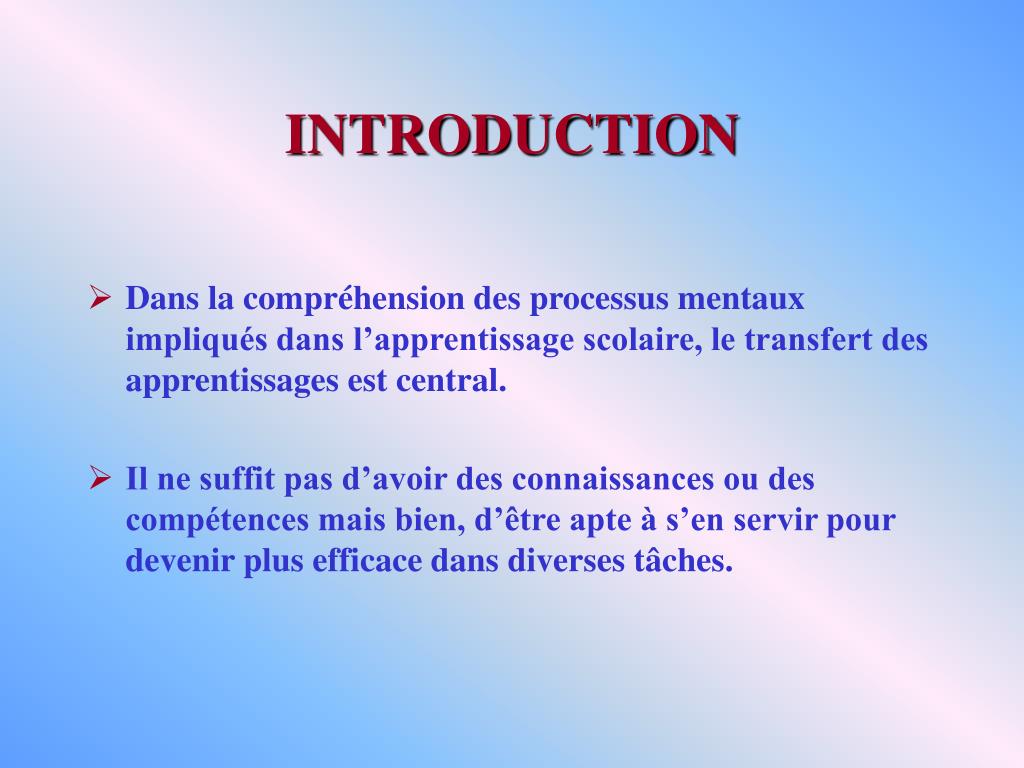 INTRODUCTION

➢ Dans la compréhension des processus mentaux impliqués dans l’apprentissage scolaire, le transfert des apprentissages est central.

➢ Il ne suffit pas d’avoir des connaissances ou des compétences mais bien, d’être apte à s’en servir pour devenir plus efficace dans diverses tâches.